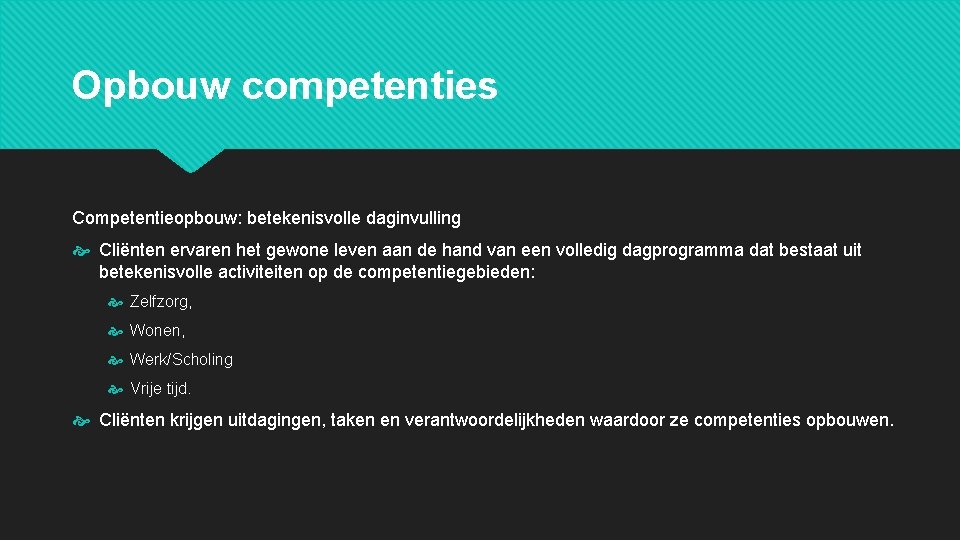 Opbouw competenties

Competentieopbouw: betekenisvolle daginvulling

Cliënten ervaren het gewone leven aan de hand van een volledig dagprogramma dat bestaat uit betekenisvolle activiteiten op de competentiegebieden:

Zelfzorg,

Wonen,

Werk/Scholing

Vrije tijd.

Cliënten krijgen uitdagingen, taken en verantwoordelijkheden waardoor ze competenties opbouwen.